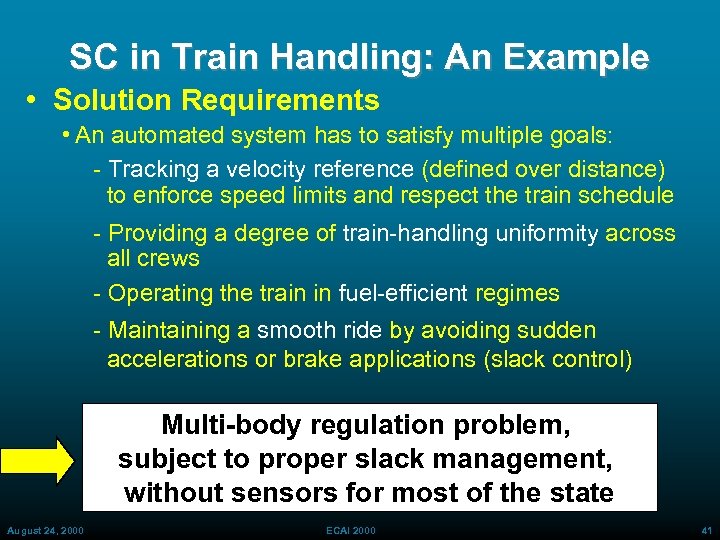 SC in Train Handling: An Example

• Solution Requirements

• An automated system has to satisfy multiple goals:

- Tracking a velocity reference (defined over distance) to enforce speed limits and respect the train schedule

- Providing a degree of train-handling uniformity across all crews

- Operating the train in fuel-efficient regimes

- Maintaining a smooth ride by avoiding sudden accelerations or brake applications (slack control)

Multi-body regulation problem, subject to proper slack management, without sensors for most of the state

August 24, 2000

ECAI 2000

41